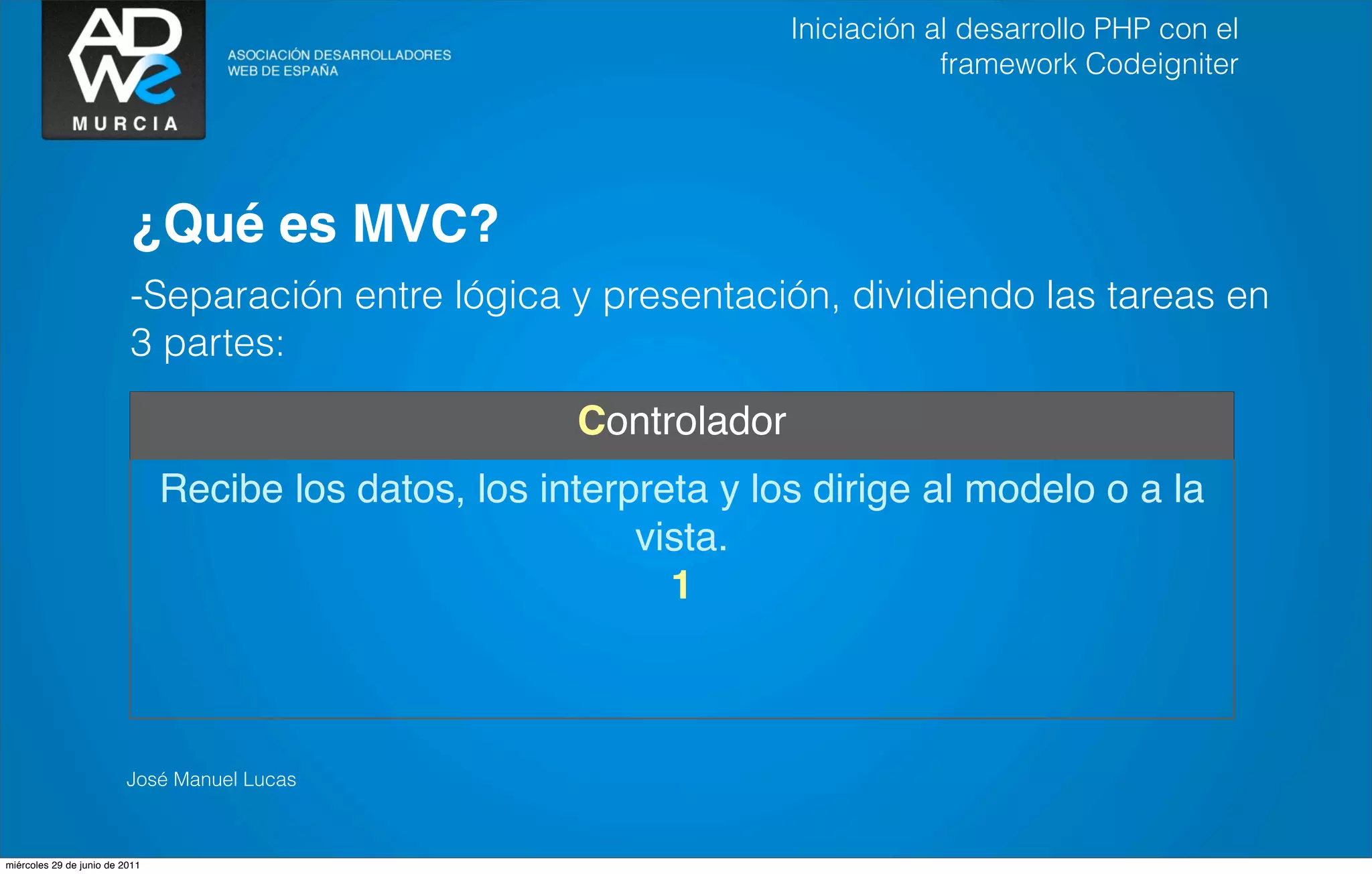 ADWe
MURCIA

ASOCIACIÓN DESARROLLADORES WEB DE ESPAÑA

Iniciación al desarrollo PHP con el framework Codeigniter

¿Qué es MVC?

-Separación entre lógica y presentación, dividiendo las tareas en 3 partes:

Controlador

Recibe los datos, los interpreta y los dirige al modelo o a la vista.
1

José Manuel Lucas

miércoles 29 de junio de 2011